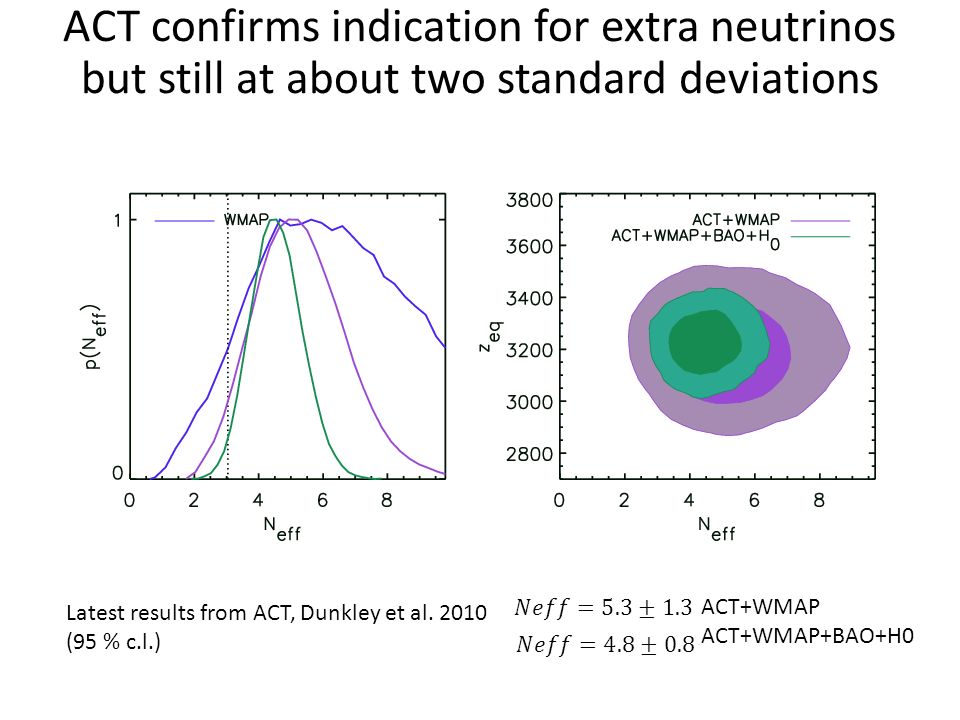 ACT confirms indication for extra neutrinos but still at about two standard deviations

WMAP

1

0

$p(N_{eff})$

0 2 4 6 8

$N_{eff}$

ACT+WMAP

ACT+WMAP+BAO+$H_0$

3800

3600

3400

3200

3000

2800

$z_{eq}$

0 2 4 6 8

$N_{eff}$

Latest results from ACT, Dunkley et al. 2010 (95 % c.l.)

$Neff = 5.3 \pm 1.3$ ACT+WMAP

$Neff = 4.8 \pm 0.8$ ACT+WMAP+BAO+H0